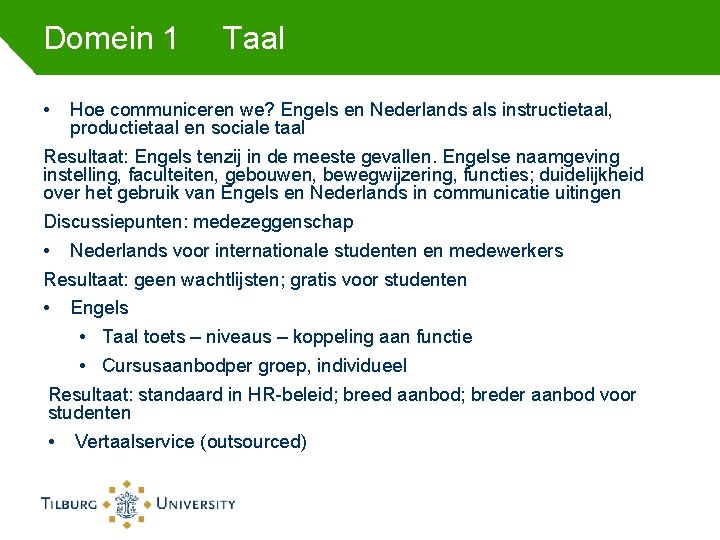 Domein 1 Taal

• Hoe communiceren we? Engels en Nederlands als instructietaal, productietaal en sociale taal

Resultaat: Engels tenzij in de meeste gevallen. Engelse naamgeving instelling, faculteiten, gebouwen, bewegwijzering, functies; duidelijkheid over het gebruik van Engels en Nederlands in communicatie uitingen

Discussiepunten: medezeggenschap

• Nederlands voor internationale studenten en medewerkers

Resultaat: geen wachtlijsten; gratis voor studenten

• Engels

• Taal toets – niveaus – koppeling aan functie

• Cursusaanbodper groep, individueel

Resultaat: standaard in HR-beleid; breed aanbod; breder aanbod voor studenten

• Vertaalservice (outsourced)

TILBURG UNIVERSITY